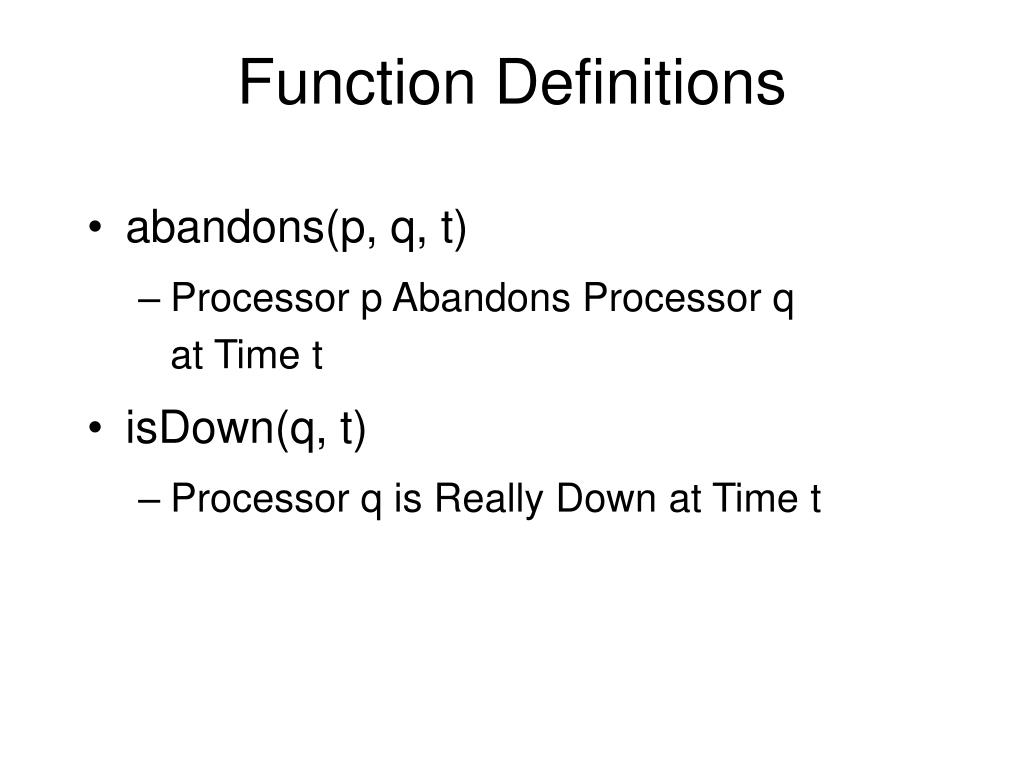 Function Definitions

• abandons(p, q, t)
– Processor p Abandons Processor q at Time t

• isDown(q, t)
– Processor q is Really Down at Time t